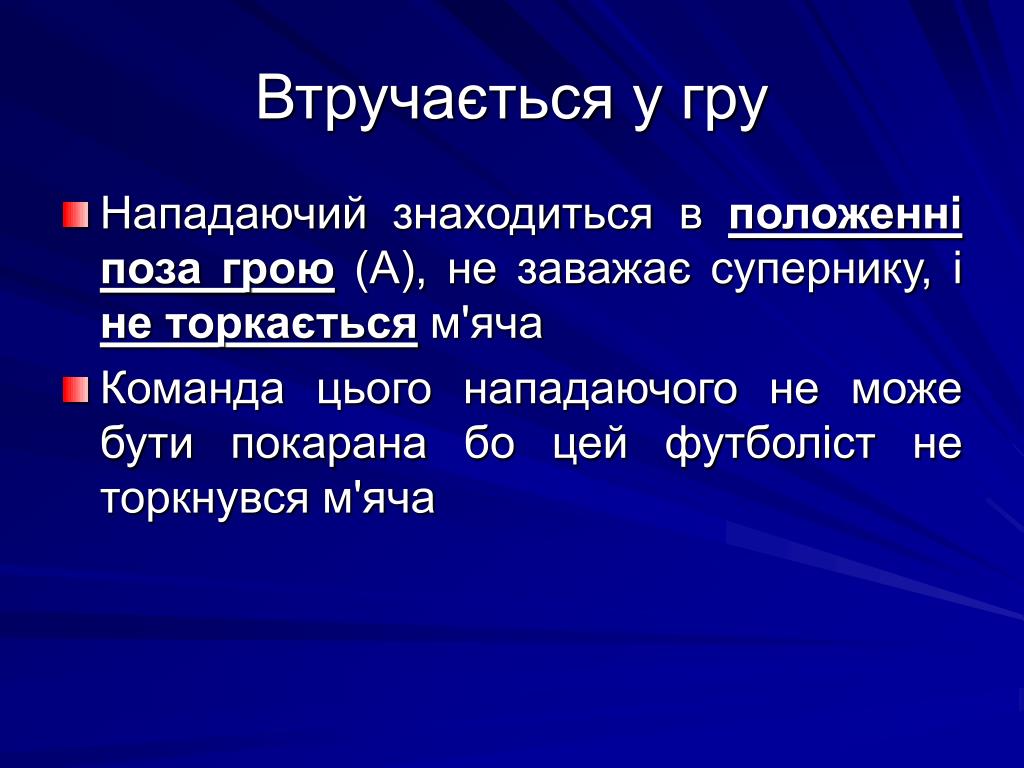 Втручається у гру

Нападаючий знаходиться в положенні поза грою (А), не заважає супернику, і не торкається м'яча

Команда цього нападаючого не може бути покарана бо цей футболіст не торкнувся м'яча